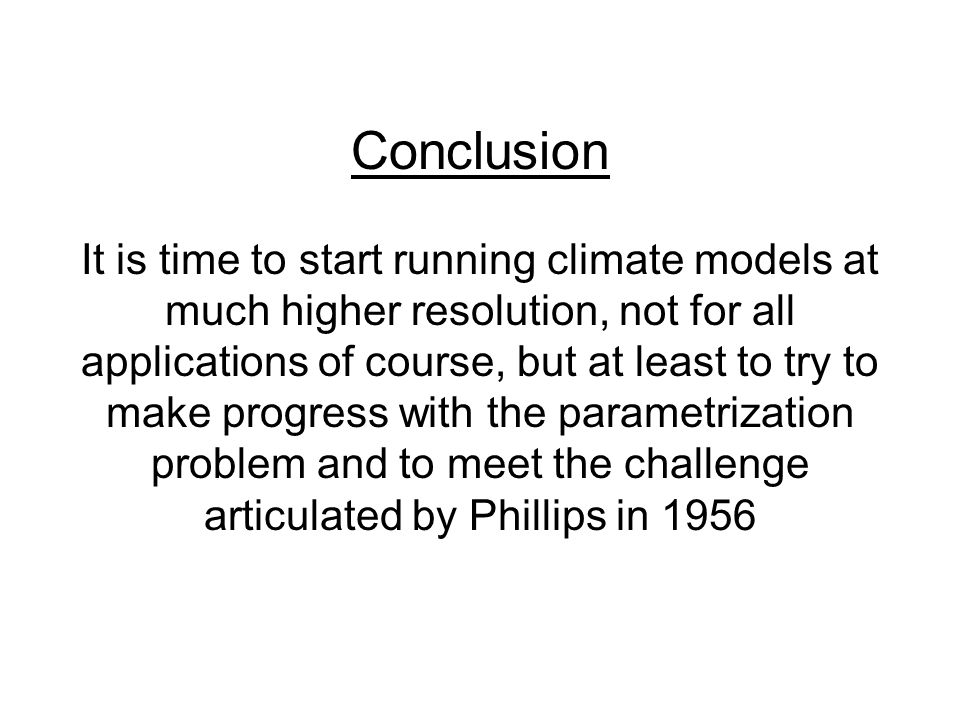 Conclusion

It is time to start running climate models at much higher resolution, not for all applications of course, but at least to try to make progress with the parametrization problem and to meet the challenge articulated by Phillips in 1956